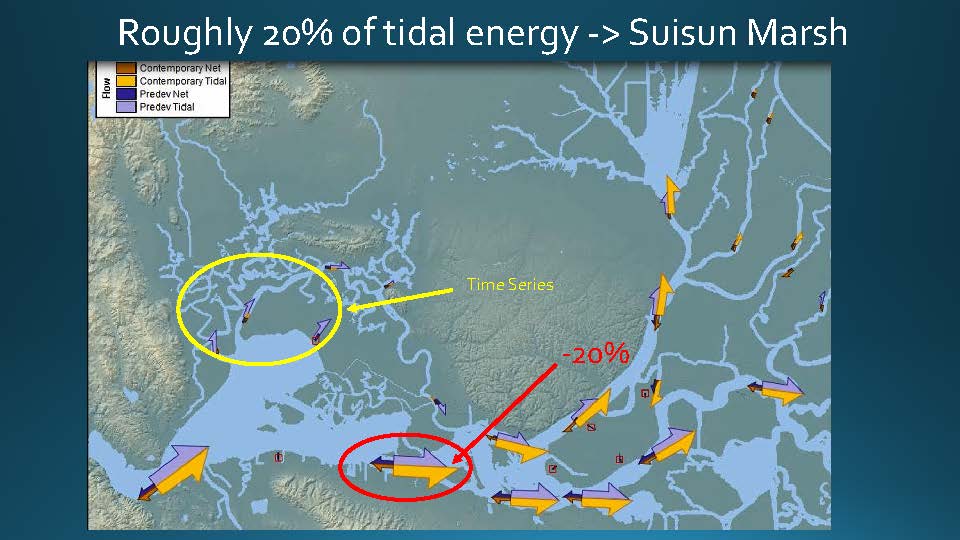 Roughly 20% of tidal energy -> Suisun Marsh

Flow
Contemporary Net
Contemporary Tidal
Predev Net
Predev Tidal

Time Series

-20%